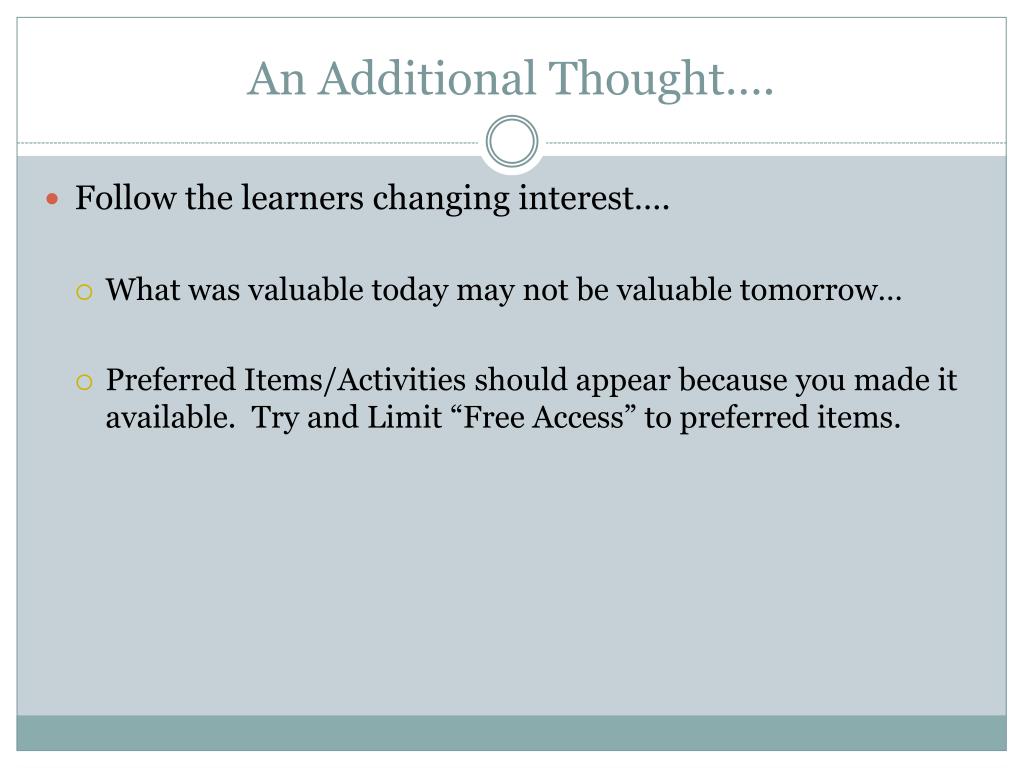 An Additional Thought….

Follow the learners changing interest….

What was valuable today may not be valuable tomorrow…

Preferred Items/Activities should appear because you made it available. Try and Limit “Free Access” to preferred items.